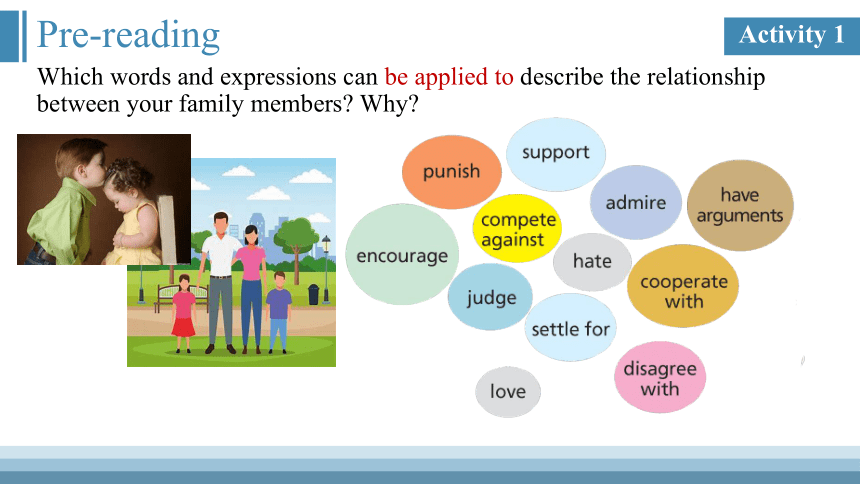 Pre-reading

Activity 1

Which words and expressions can be applied to describe the relationship between your family members? Why?

punish

support

admire

have arguments

compete against

encourage

hate

cooperate with

judge

settle for

disagree with

love